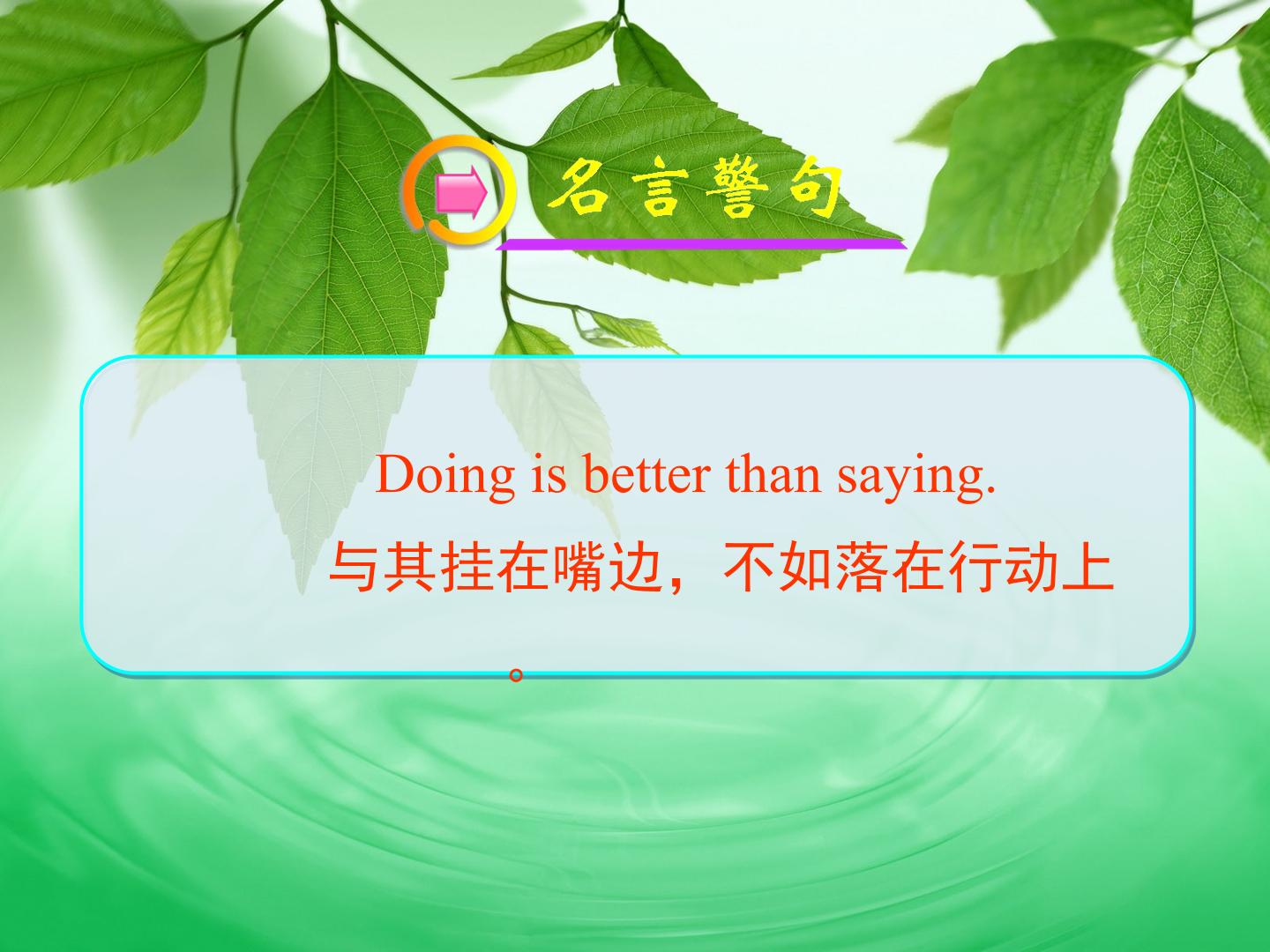 名言警句

Doing is better than saying.

与其挂在嘴边，不如落在行动上。